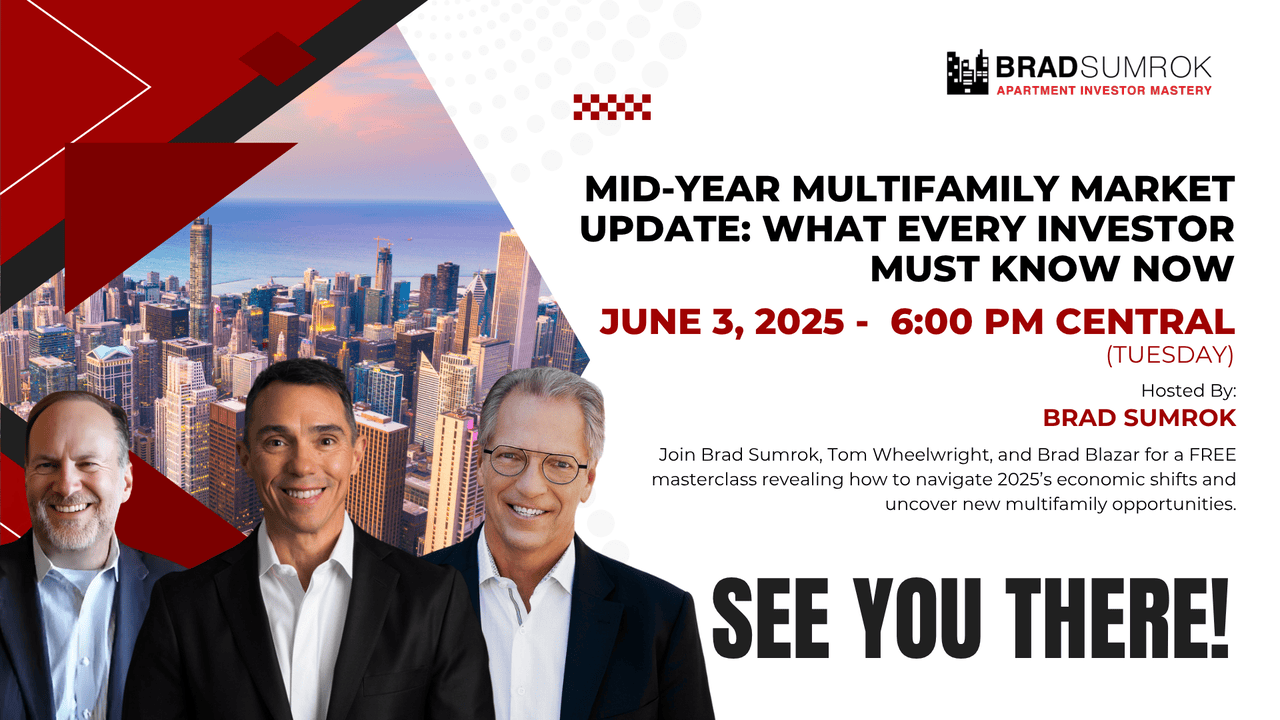 BRADSUMROK
APARTMENT INVESTOR MASTERY

MID-YEAR MULTIFAMILY MARKET UPDATE: WHAT EVERY INVESTOR MUST KNOW NOW

JUNE 3, 2025 - 6:00 PM CENTRAL
(TUESDAY)

Hosted By:
BRAD SUMROK

Join Brad Sumrok, Tom Wheelwright, and Brad Blazar for a FREE masterclass revealing how to navigate 2025's economic shifts and uncover new multifamily opportunities.

SEE YOU THERE!